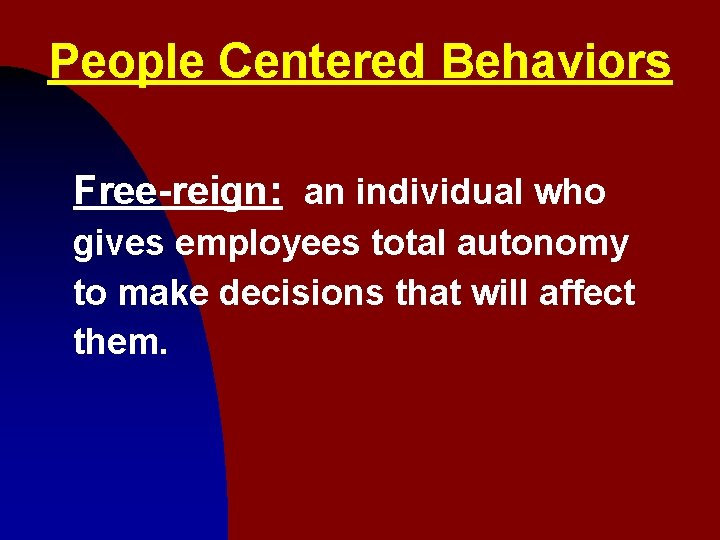 People Centered Behaviors

Free-reign: an individual who gives employees total autonomy to make decisions that will affect them.